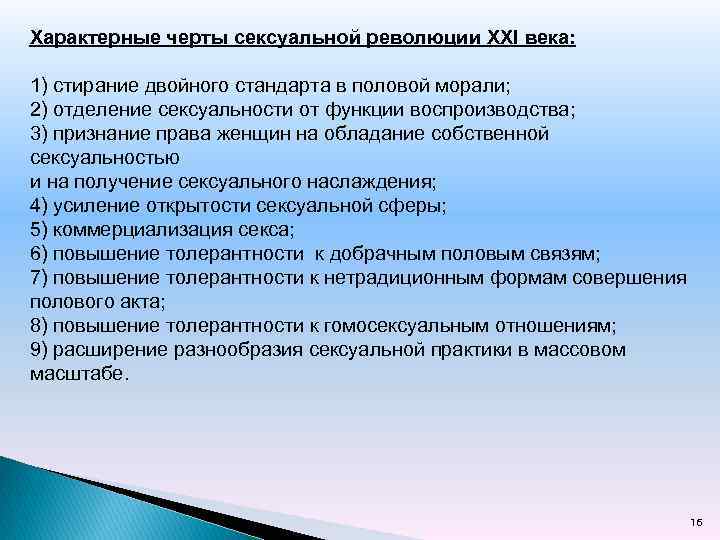 Характерные черты сексуальной революции XXI века:

1) стирание двойного стандарта в половой морали;
2) отделение сексуальности от функции воспроизводства;
3) признание права женщин на обладание собственной сексуальностью
и на получение сексуального наслаждения;
4) усиление открытости сексуальной сферы;
5) коммерциализация секса;
6) повышение толерантности к добрачным половым связям;
7) повышение толерантности к нетрадиционным формам совершения полового акта;
8) повышение толерантности к гомосексуальным отношениям;
9) расширение разнообразия сексуальной практики в массовом масштабе.

16